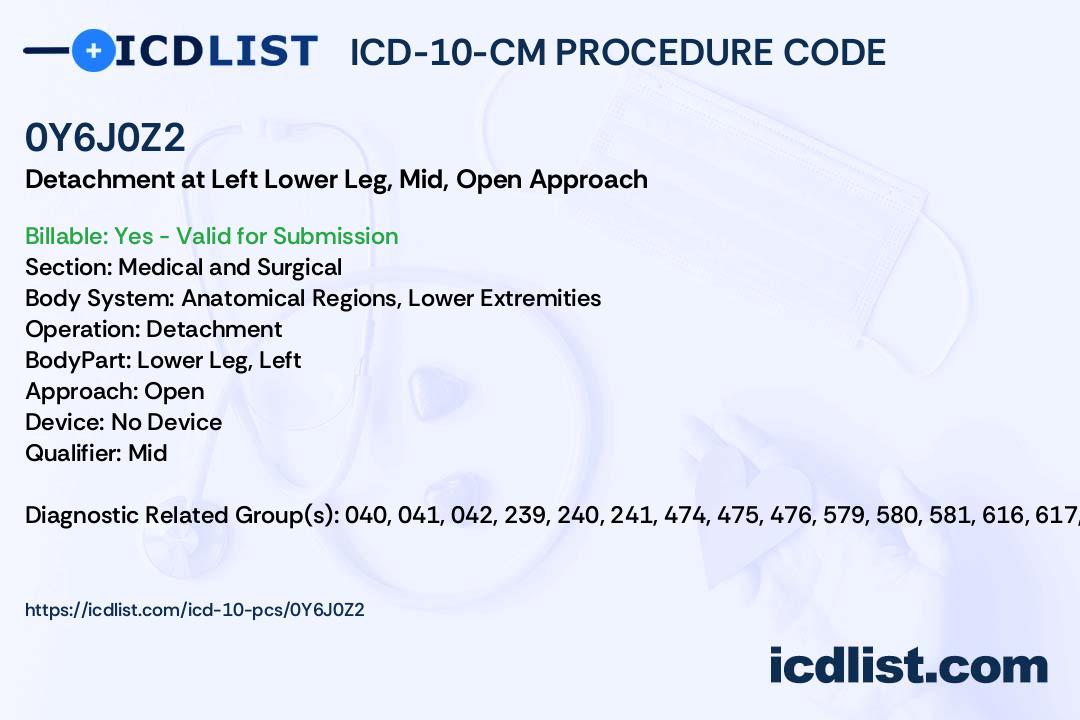 ICDLIST ICD-10-CM PROCEDURE CODE

0Y6J0Z2

Detachment at Left Lower Leg, Mid, Open Approach

Billable: Yes - Valid for Submission
Section: Medical and Surgical
Body System: Anatomical Regions, Lower Extremities
Operation: Detachment
BodyPart: Lower Leg, Left
Approach: Open
Device: No Device
Qualifier: Mid

Diagnostic Related Group(s): 040, 041, 042, 239, 240, 241, 474, 475, 476, 579, 580, 581, 616, 617,

https://icdlist.com/icd-10-pcs/0Y6J0Z2

icdlist.com